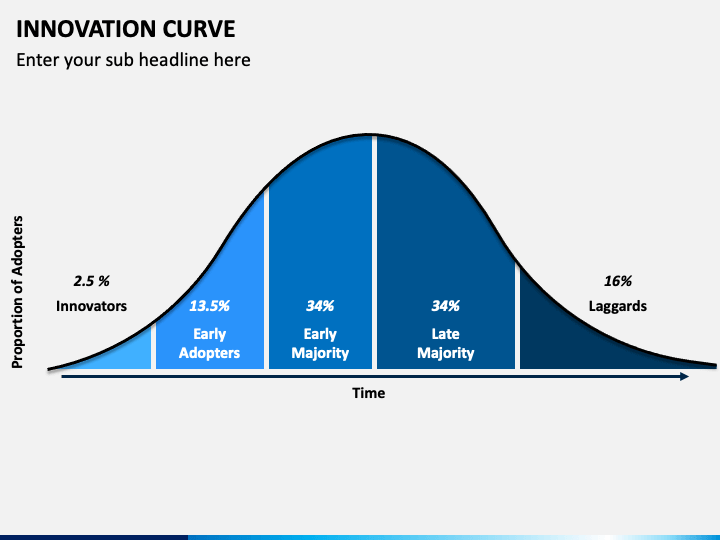 INNOVATION CURVE

Enter your sub headline here

Proportion of Adopters

2.5 %
Innovators

13.5%
Early Adopters

34%
Early Majority

34%
Late Majority

16%
Laggards

Time